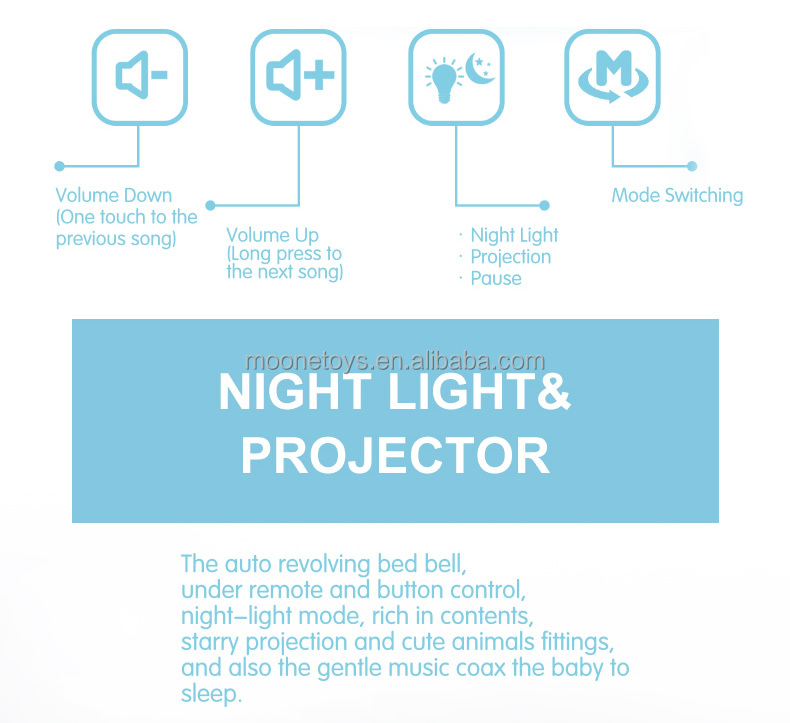 M

Volume Down
(One touch to the previous song)

Volume Up
(Long press to the next song)

· Night Light
· Projection
· Pause

Mode Switching

moonetoys.en.alibaba.com

NIGHT LIGHT&
PROJECTOR

The auto revolving bed bell,
under remote and button control,
night–light mode, rich in contents,
starry projection and cute animals fittings,
and also the gentle music coax the baby to sleep.